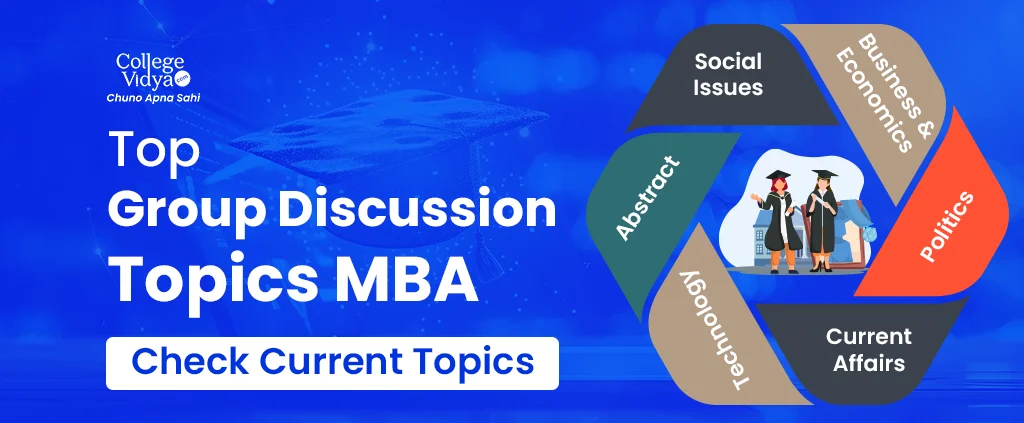 College Vidya .com
Chuno Apna Sahi

Top
Group Discussion
Topics MBA

Check Current Topics

Social Issues

Business & Economics

Politics

Current Affairs

Technology

Abstract